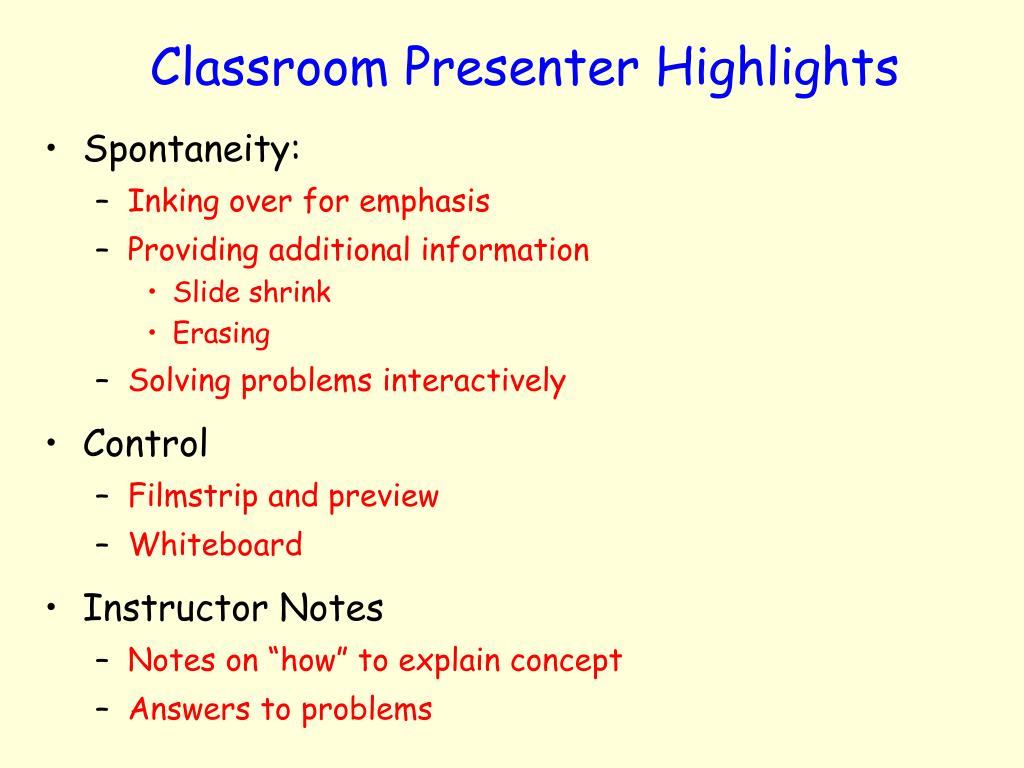 Classroom Presenter Highlights

• Spontaneity:
  – Inking over for emphasis
  – Providing additional information
    • Slide shrink
    • Erasing
  – Solving problems interactively
• Control
  – Filmstrip and preview
  – Whiteboard
• Instructor Notes
  – Notes on “how” to explain concept
  – Answers to problems